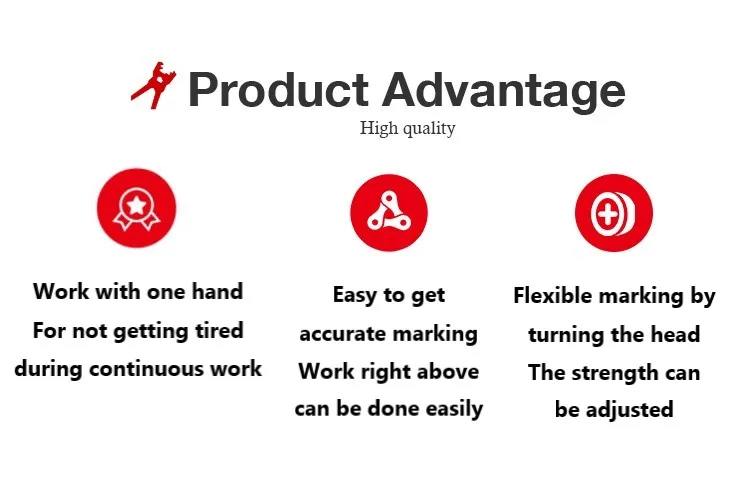 Product Advantage

High quality

Work with one hand
For not getting tired
during continuous work

Easy to get
accurate marking
Work right above
can be done easily

Flexible marking by
turning the head
The strength can
be adjusted